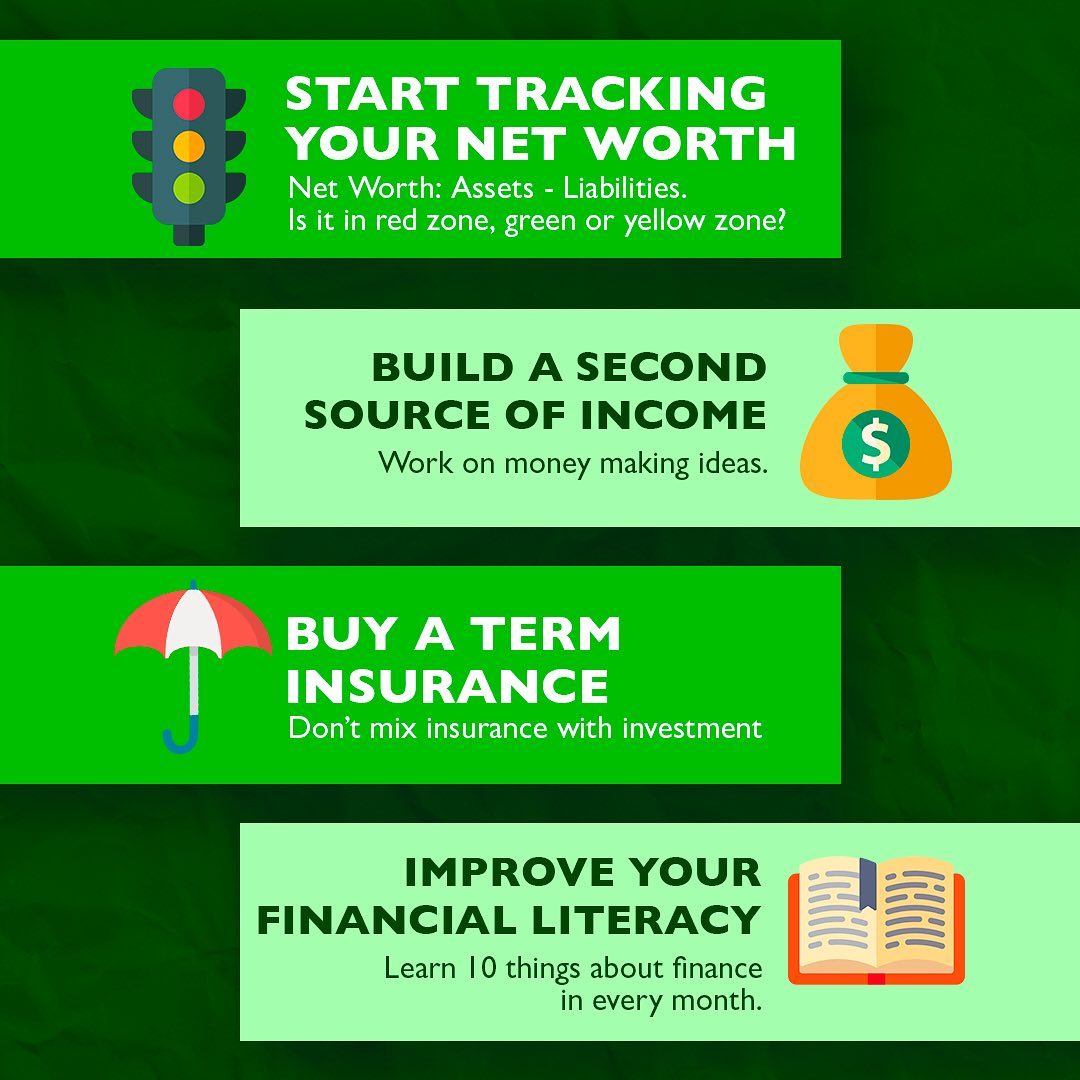 START TRACKING YOUR NET WORTH
Net Worth: Assets - Liabilities.
Is it in red zone, green or yellow zone?

BUILD A SECOND SOURCE OF INCOME
Work on money making ideas.

$

BUY A TERM INSURANCE
Don't mix insurance with investment

IMPROVE YOUR FINANCIAL LITERACY
Learn 10 things about finance in every month.